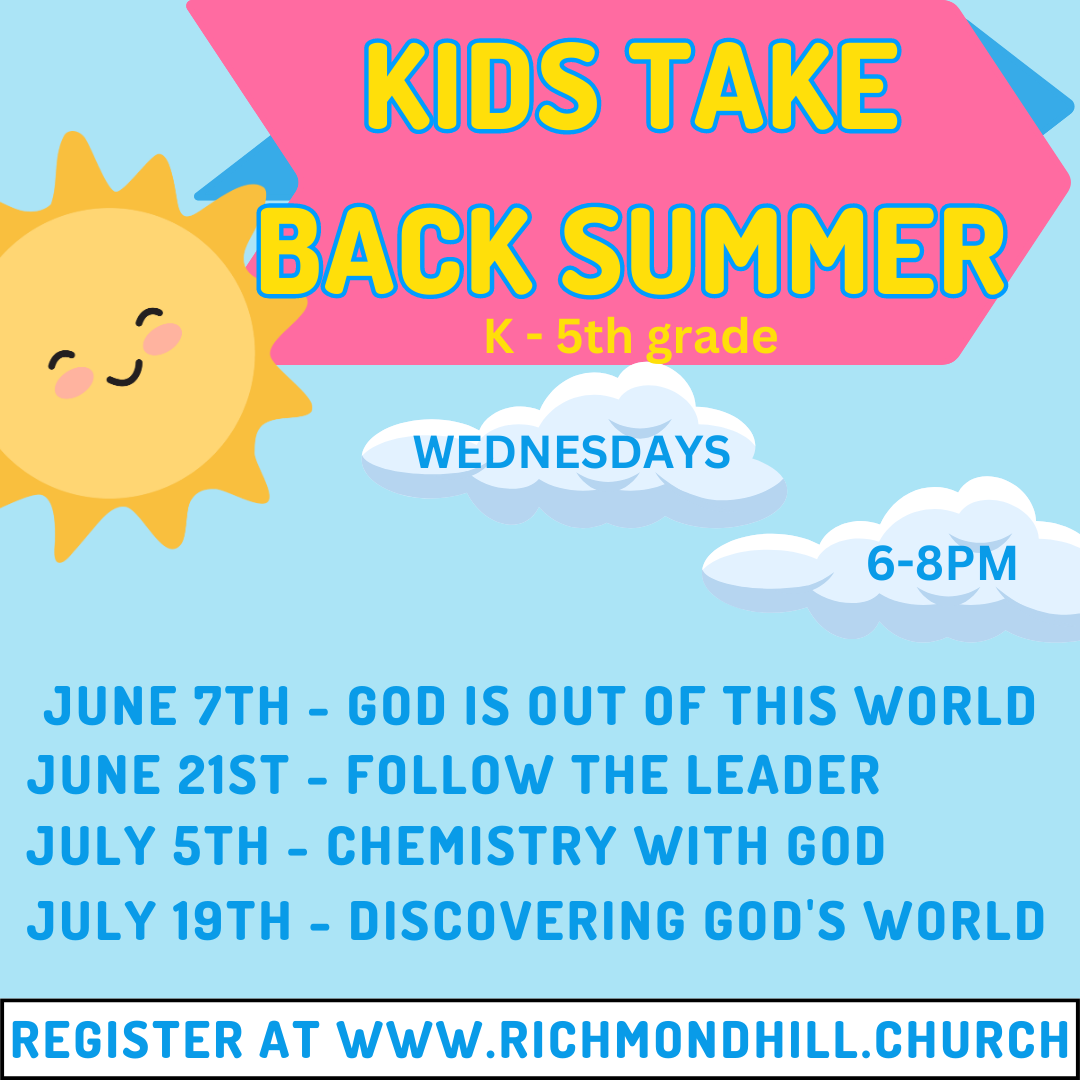 KIDS TAKE BACK SUMMER
K - 5th grade

WEDNESDAYS

6-8PM

JUNE 7TH - GOD IS OUT OF THIS WORLD
JUNE 21ST - FOLLOW THE LEADER
JULY 5TH - CHEMISTRY WITH GOD
JULY 19TH - DISCOVERING GOD'S WORLD

REGISTER AT WWW.RICHMONDHILL.CHURCH